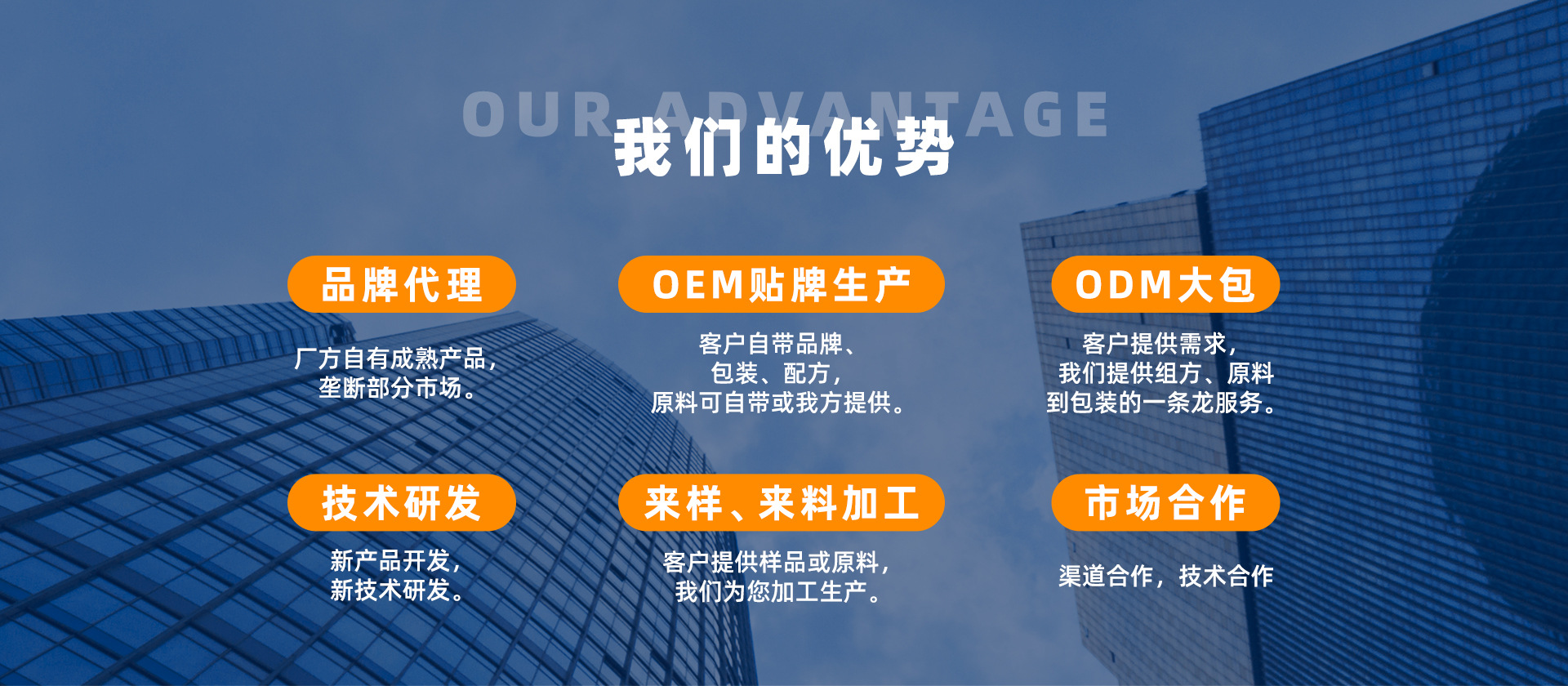 OUR ADVANTAGE

我们的优势

品牌代理

厂方自有成熟产品，垄断部分市场。

OEM贴牌生产

客户自带品牌、包装、配方，原料可自带或我方提供。

ODM大包

客户提供需求，我们提供组方、原料到包装的一条龙服务。

技术研发

新产品开发，新技术研发。

来样、来料加工

客户提供样品或原料，我们为您加工生产。

市场合作

渠道合作，技术合作